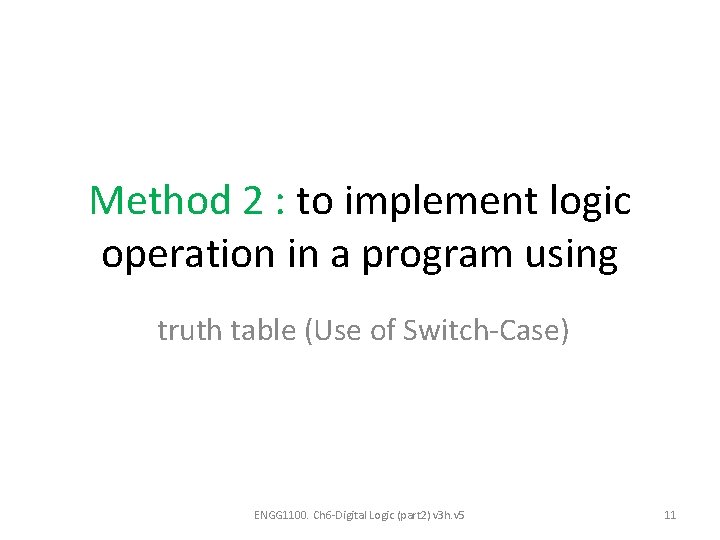 Method 2 : to implement logic operation in a program using

truth table (Use of Switch-Case)

ENGG1100. Ch6-Digital Logic (part2) v3h.v5

11